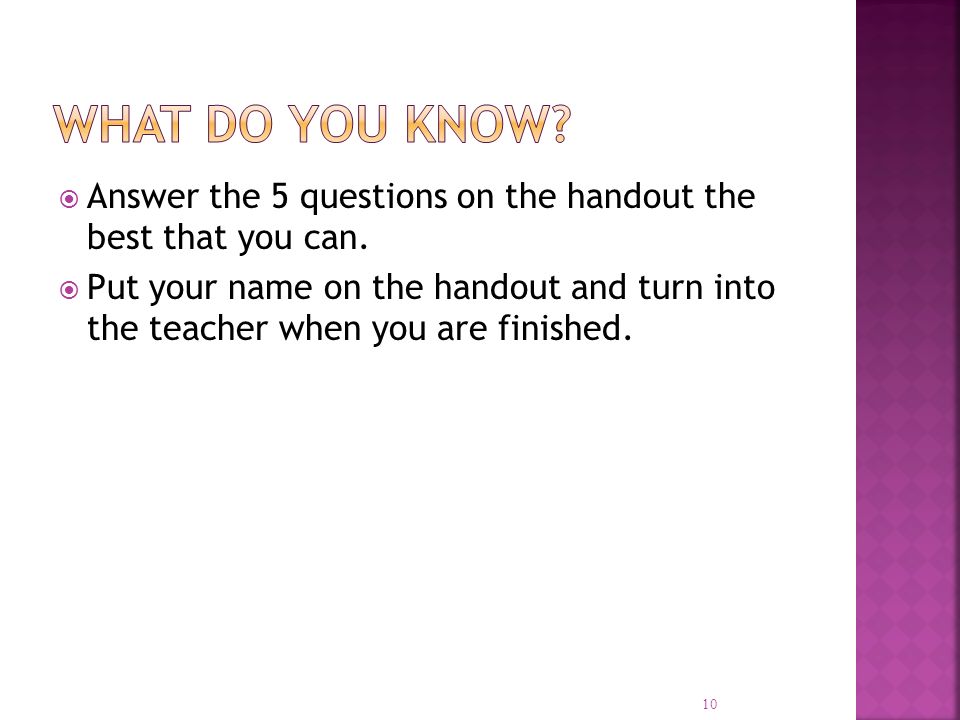 WHAT DO YOU KNOW?

Answer the 5 questions on the handout the best that you can.

Put your name on the handout and turn into the teacher when you are finished.

10